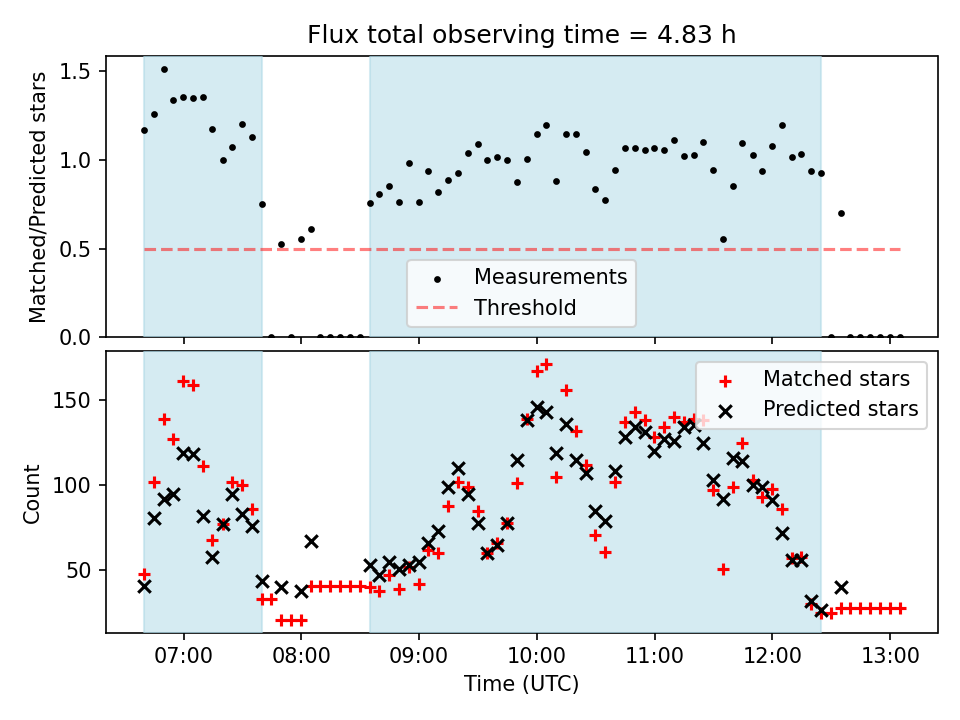 Flux total observing time = 4.83 h

Matched/Predicted stars

1.5
1.0
0.5
0.0

Measurements
Threshold

Count

150
100
50

Matched stars
Predicted stars

07:00
08:00
09:00
10:00
11:00
12:00
13:00

Time (UTC)